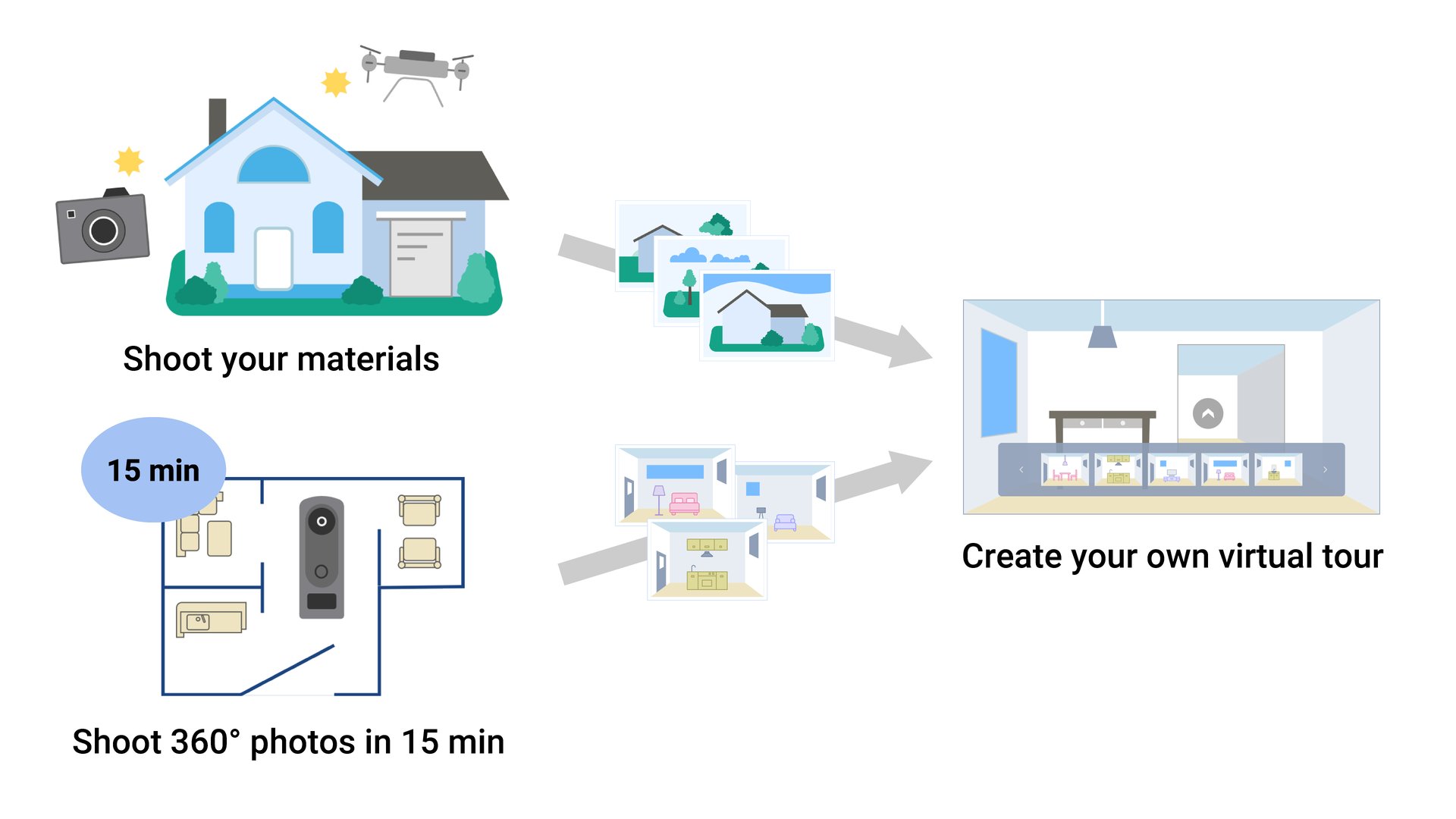 Shoot your materials

15 min

Shoot 360° photos in 15 min

Create your own virtual tour